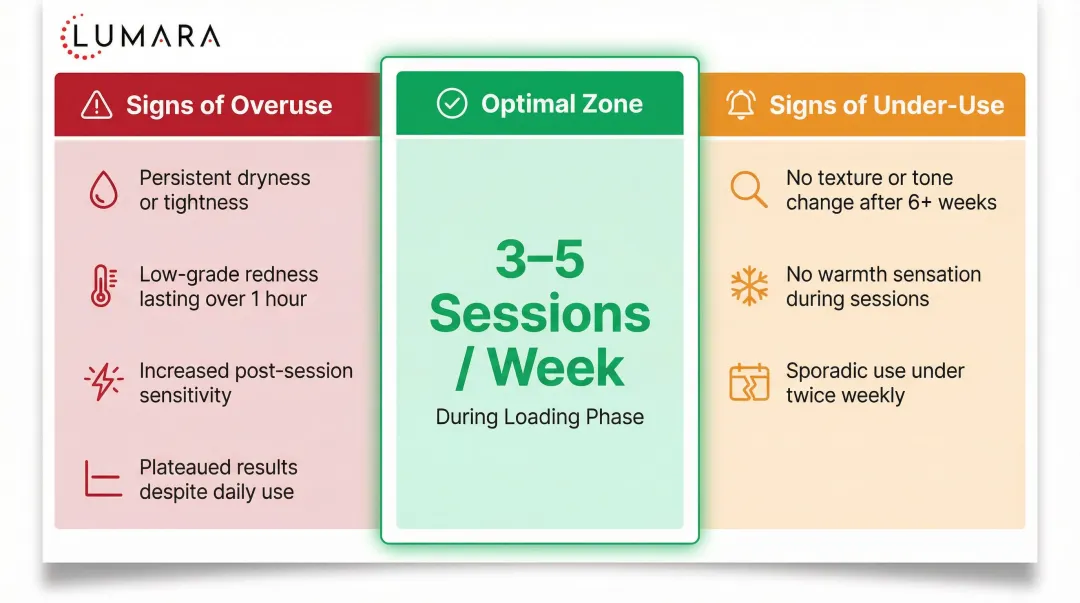 LUMARA

Signs of Overuse

Persistent dryness or tightness

Low-grade redness lasting over 1 hour

Increased post-session sensitivity

Plateaued results despite daily use

Optimal Zone

3–5 Sessions / Week

During Loading Phase

Signs of Under-Use

No texture or tone change after 6+ weeks

No warmth sensation during sessions

Sporadic use under twice weekly